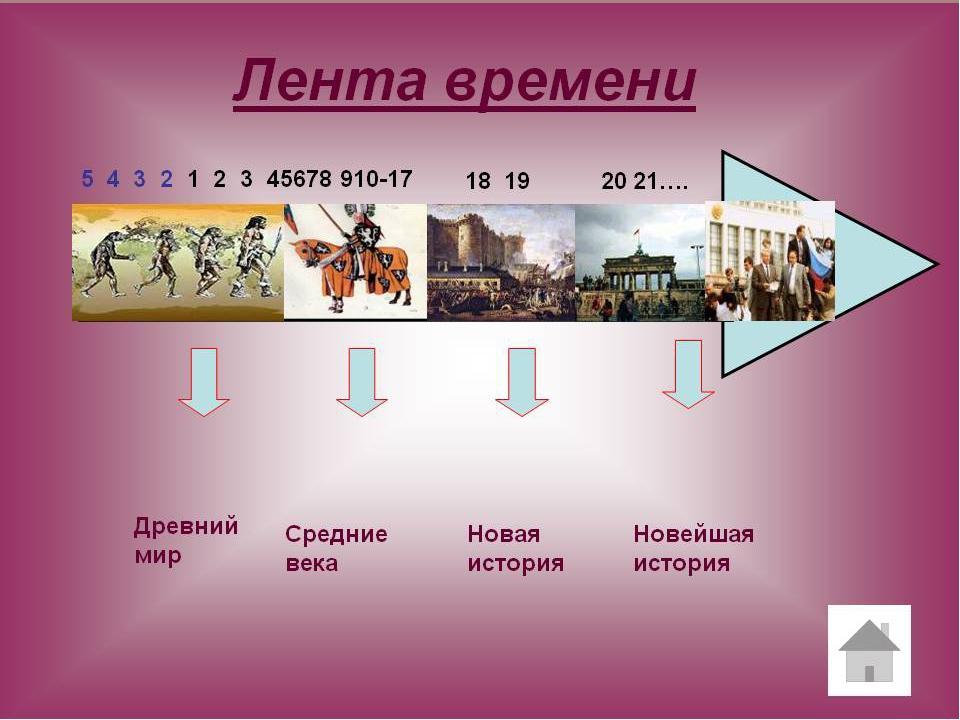 Лента времени

5 4 3 2 1 2 3 45678 910-17 18 19 20 21….

Древний мир

Средние века

Новая история

Новейшая история